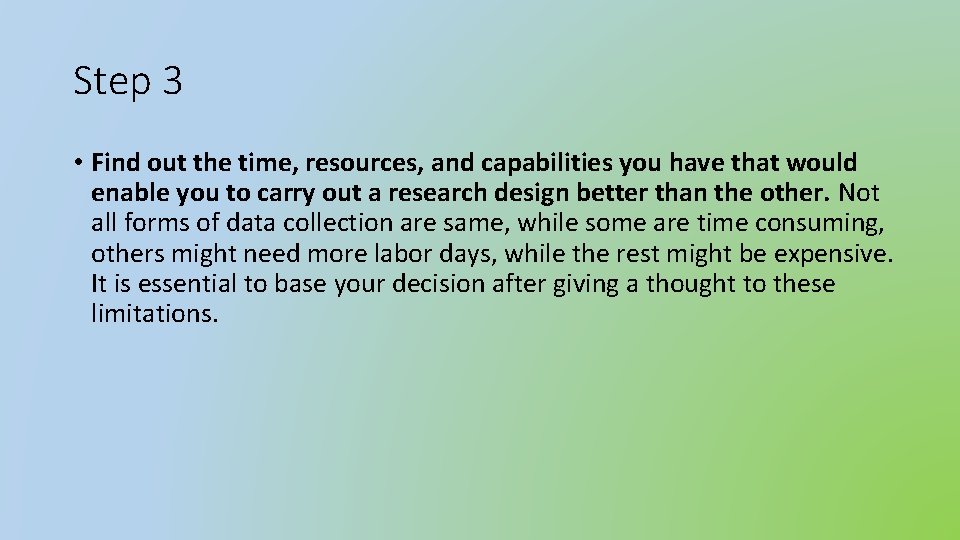 Step 3

• Find out the time, resources, and capabilities you have that would enable you to carry out a research design better than the other. Not all forms of data collection are same, while some are time consuming, others might need more labor days, while the rest might be expensive. It is essential to base your decision after giving a thought to these limitations.